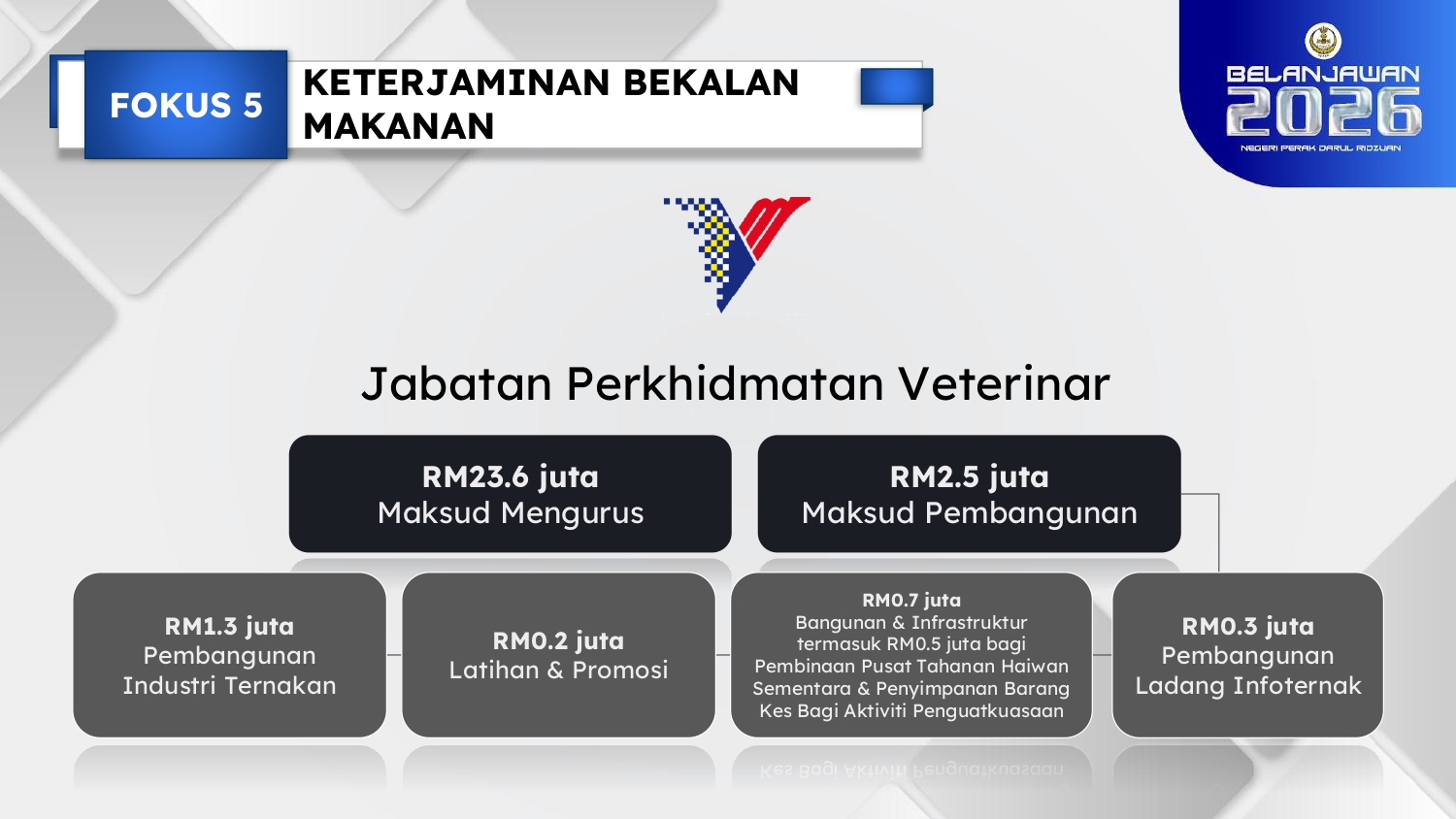 FOKUS 5

KETERJAMINAN BEKALAN MAKANAN

BELANJAWAN 2026
NEGERI PERAK DARUL RIDZUAN

Jabatan Perkhidmatan Veterinar

RM23.6 juta
Maksud Mengurus

RM2.5 juta
Maksud Pembangunan

RM1.3 juta
Pembangunan Industri Ternakan

RM0.2 juta
Latihan & Promosi

RM0.7 juta
Bangunan & Infrastruktur termasuk RM0.5 juta bagi Pembinaan Pusat Tahanan Haiwan Sementara & Penyimpanan Barang Kes Bagi Aktiviti Penguatkuasaan

RM0.3 juta
Pembangunan Ladang Infoternak